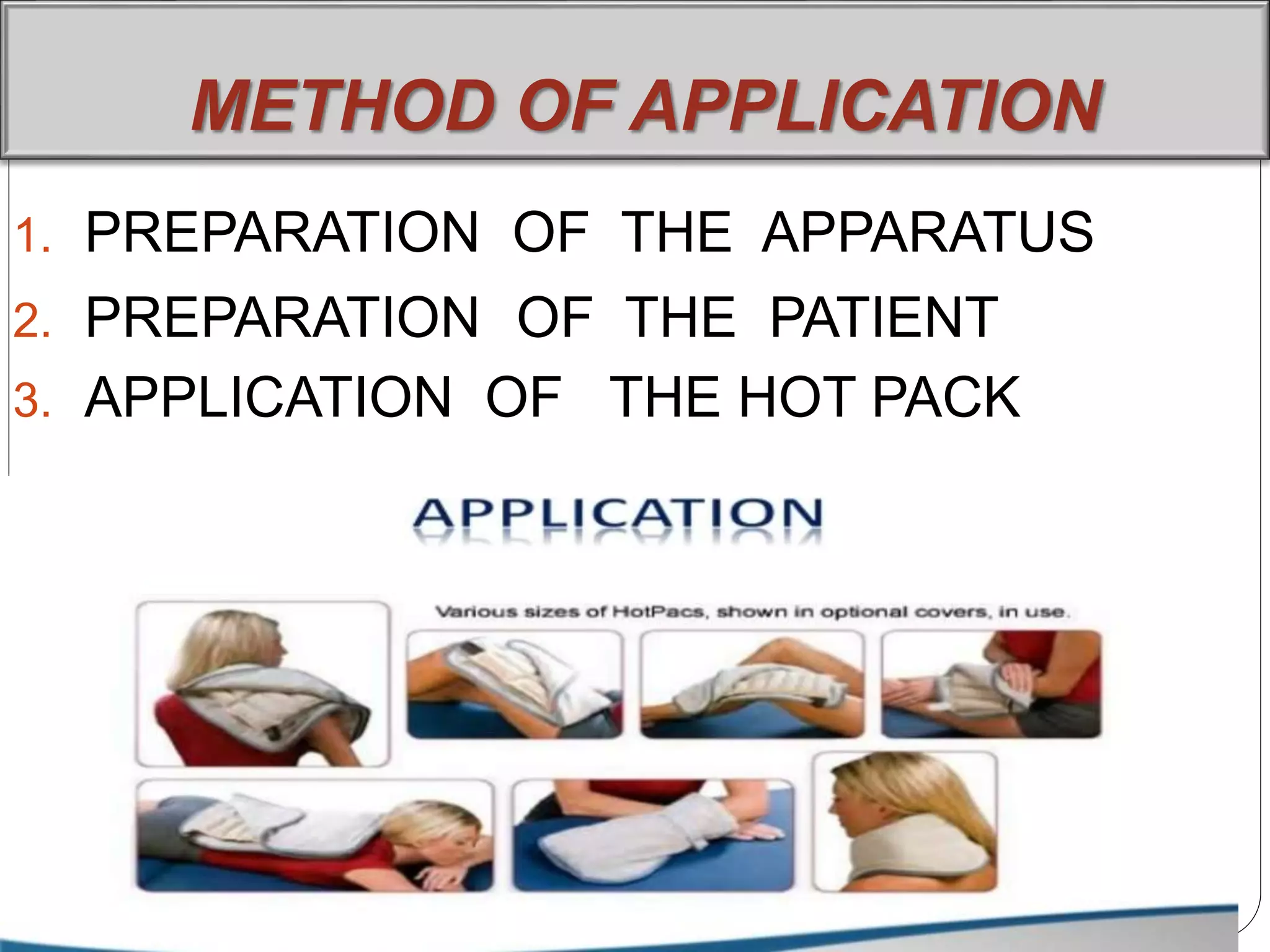 METHOD OF APPLICATION

1. PREPARATION OF THE APPARATUS
2. PREPARATION OF THE PATIENT
3. APPLICATION OF THE HOT PACK

APPLICATION

Various sizes of HotPacs, shown in optional covers, in use.